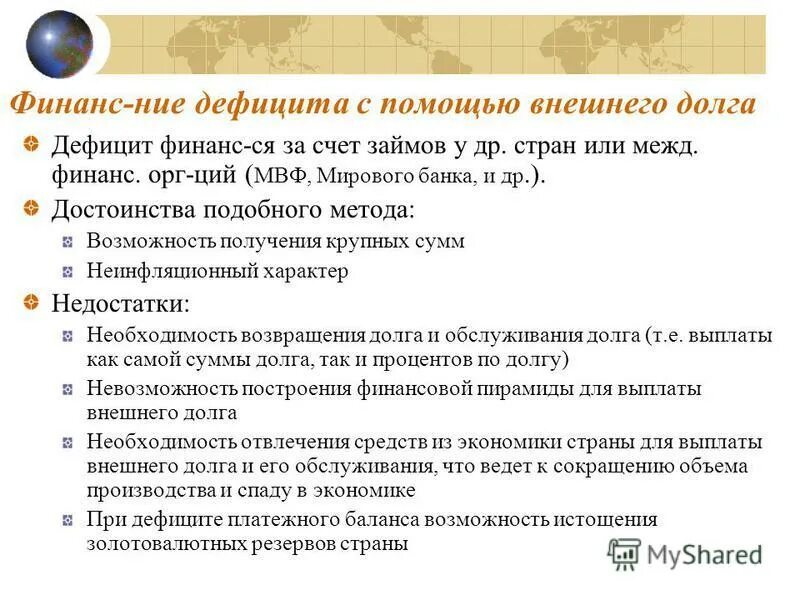 Финанс-ние дефицита с помощью внешнего долга

Дефицит финанс-ся за счет займов у др. стран или межд. финанс. орг-ций (МВФ, Мирового банка, и др.).

Достоинства подобного метода:

Возможность получения крупных сумм

Неинфляционный характер

Недостатки:

Необходимость возвращения долга и обслуживания долга (т.е. выплаты как самой суммы долга, так и процентов по долгу)

Невозможность построения финансовой пирамиды для выплаты внешнего долга

Необходимость отвлечения средств из экономики страны для выплаты внешнего долга и его обслуживания, что ведет к сокращению объема производства и спаду в экономике

При дефиците платежного баланса возможность истощения золотовалютных резервов страны

MyShared